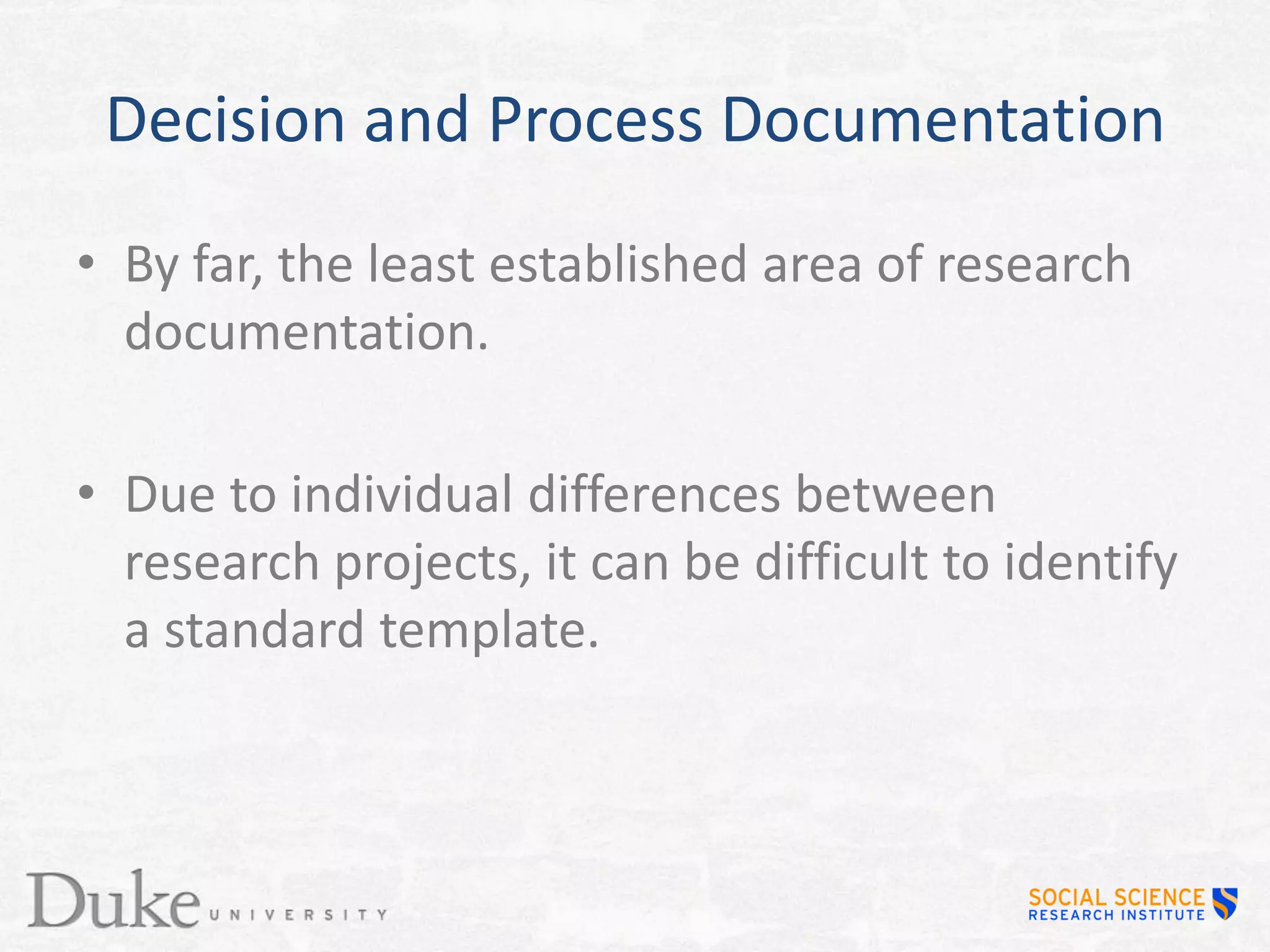 Decision and Process Documentation

• By far, the least established area of research documentation.

• Due to individual differences between research projects, it can be difficult to identify a standard template.

Duke UNIVERSITY

SOCIAL SCIENCE
RESEARCH INSTITUTE